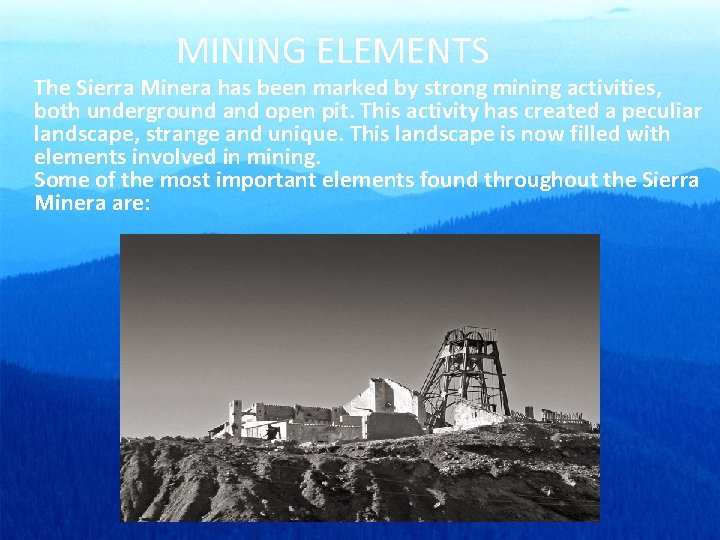 MINING ELEMENTS

The Sierra Minera has been marked by strong mining activities, both underground and open pit. This activity has created a peculiar landscape, strange and unique. This landscape is now filled with elements involved in mining.
Some of the most important elements found throughout the Sierra Minera are: